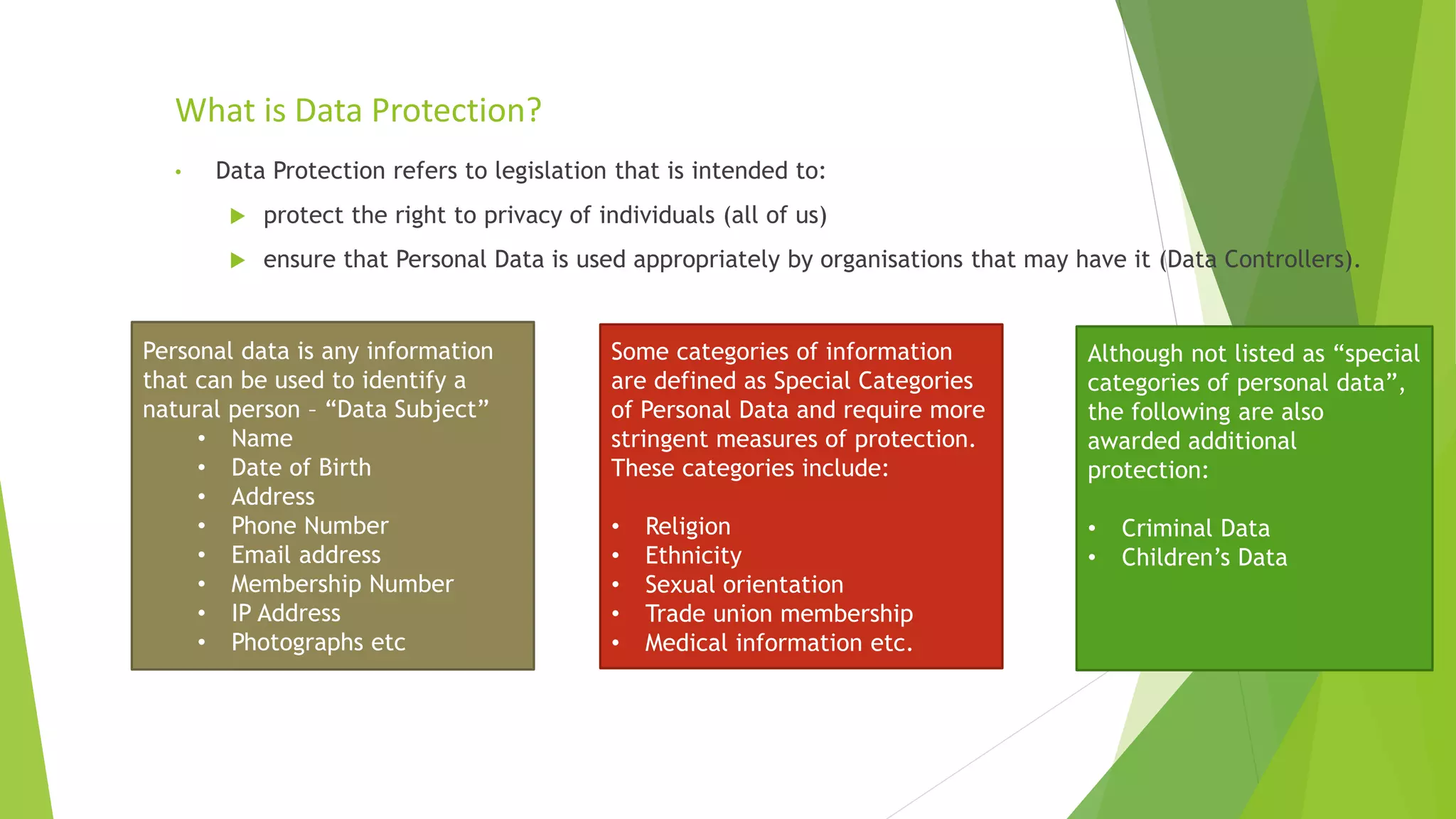 What is Data Protection?

• Data Protection refers to legislation that is intended to:

▶ protect the right to privacy of individuals (all of us)

▶ ensure that Personal Data is used appropriately by organisations that may have it (Data Controllers).

Personal data is any information that can be used to identify a natural person – “Data Subject”
• Name
• Date of Birth
• Address
• Phone Number
• Email address
• Membership Number
• IP Address
• Photographs etc

Some categories of information are defined as Special Categories of Personal Data and require more stringent measures of protection. These categories include:

• Religion
• Ethnicity
• Sexual orientation
• Trade union membership
• Medical information etc.

Although not listed as “special categories of personal data”, the following are also awarded additional protection:

• Criminal Data
• Children’s Data